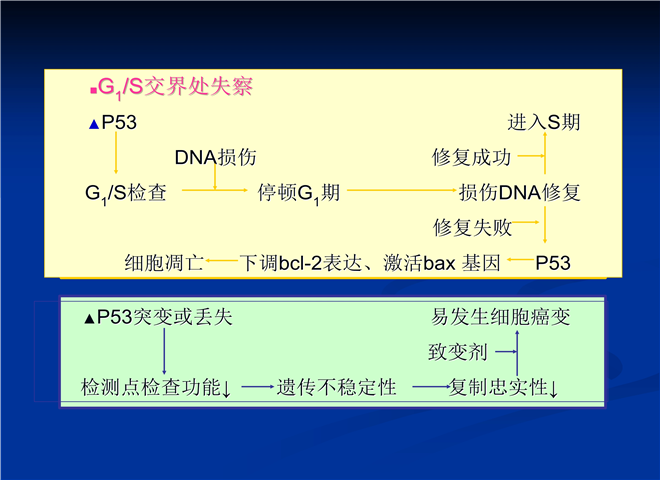 ▪$G_1$/S交界处失察

▲P53

进入S期

DNA损伤

修复成功

$G_1$/S检查

停顿$G_1$期

损伤DNA修复

修复失败

细胞凋亡

下调bcl-2表达、激活bax 基因

P53

▲P53突变或丢失

易发生细胞癌变

致变剂

检测点检查功能↓

遗传不稳定性

复制忠实性↓